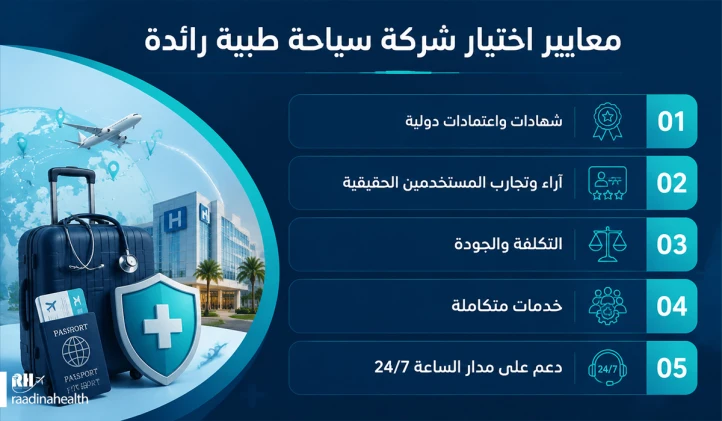 معايير اختيار شركة سياحة طبية رائدة

01 شهادات واعتمادات دولية

02 آراء وتجارب المستخدمين الحقيقية

03 التكلفة والجودة

04 خدمات متكاملة

05 دعم على مدار الساعة 24/7

24/7

H

H

PASSPORT

PASSPORT

RH
raadinahealth